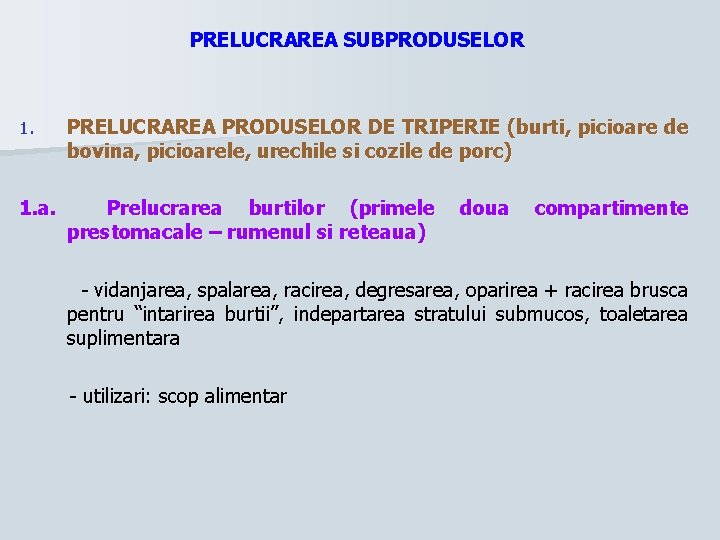 PRELUCRAREA SUBPRODUSELOR

1. PRELUCRAREA PRODUSELOR DE TRIPERIE (burti, picioare de bovina, picioarele, urechile si cozile de porc)

1.a. Prelucrarea burtilor (primele doua compartimente prestomacale – rumenul si reteaua)

- vidanjarea, spalarea, racirea, degresarea, oparirea + racirea brusca pentru “intarirea burtii”, indepartarea stratului submucos, toaletarea suplimentara

- utilizari: scop alimentar